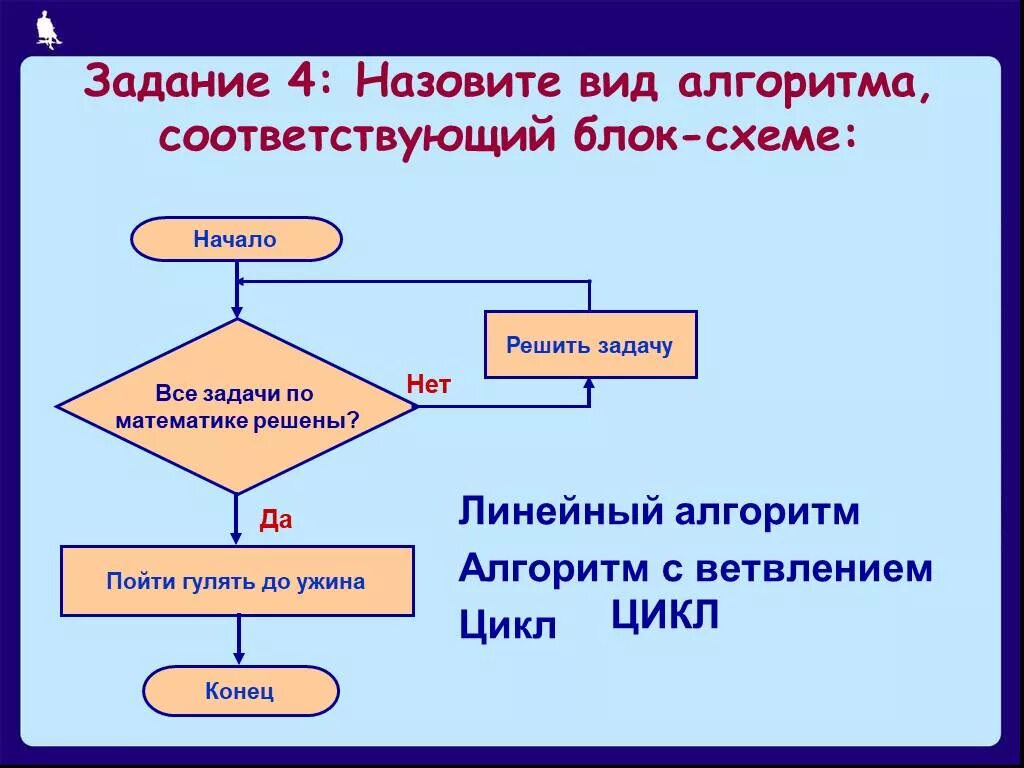 Задание 4: Назовите вид алгоритма, соответствующий блок-схеме:

Начало

Все задачи по математике решены?

Нет

Решить задачу

Да

Пойти гулять до ужина

Конец

Линейный алгоритм

Алгоритм с ветвлением

Цикл

ЦИКЛ